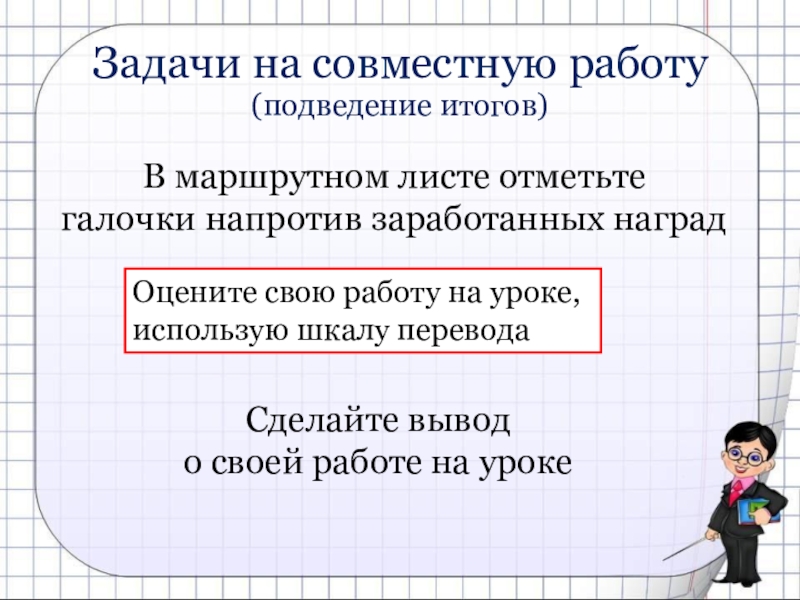 Задачи на совместную работу
(подведение итогов)

В маршрутном листе отметьте галочки напротив заработанных наград

Оцените свою работу на уроке, использую шкалу перевода

Сделайте вывод
о своей работе на уроке